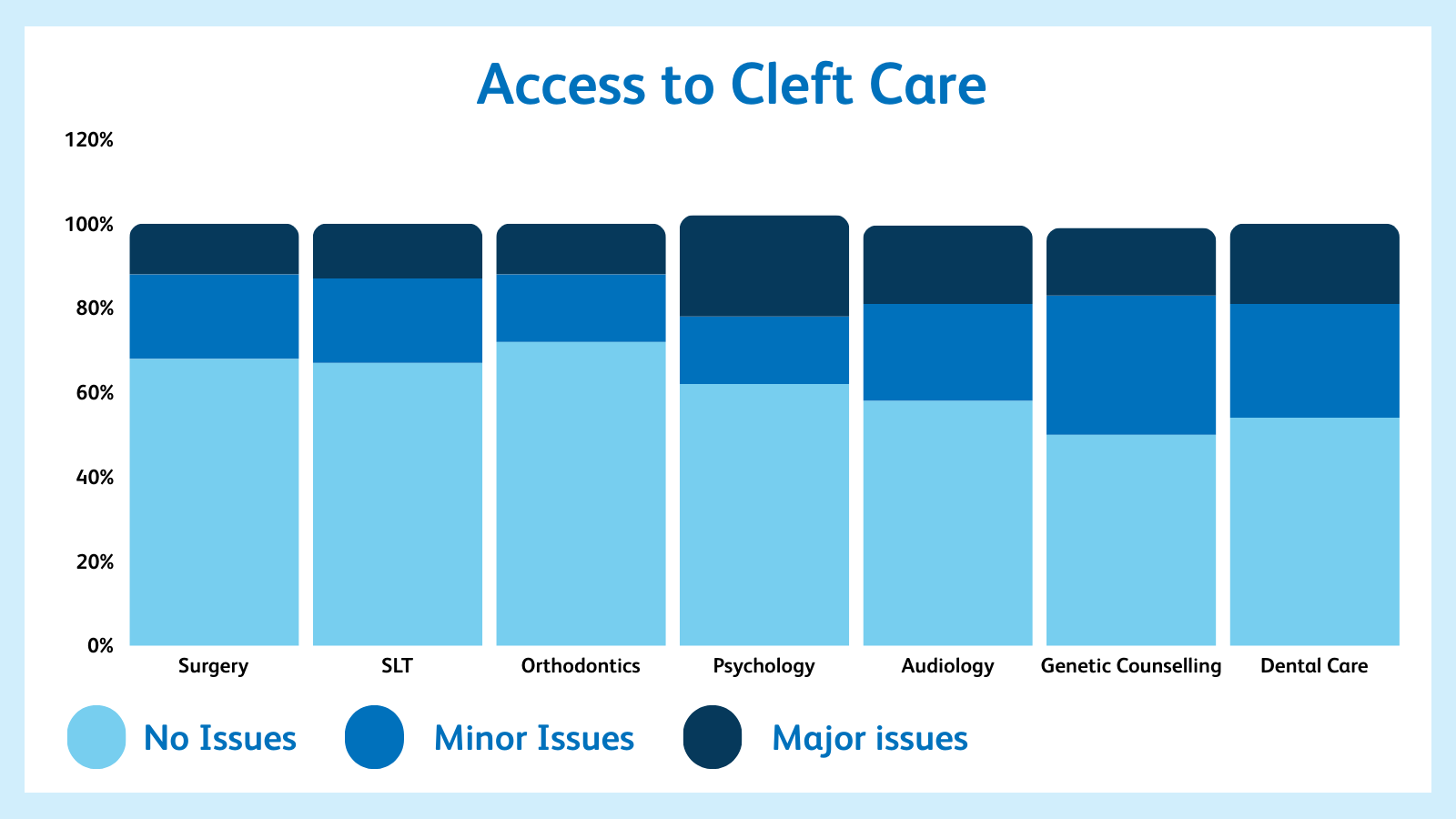 Access to Cleft Care

120%
100%
80%
60%
40%
20%
0%

Surgery
SLT
Orthodontics
Psychology
Audiology
Genetic Counselling
Dental Care

No Issues
Minor Issues
Major issues